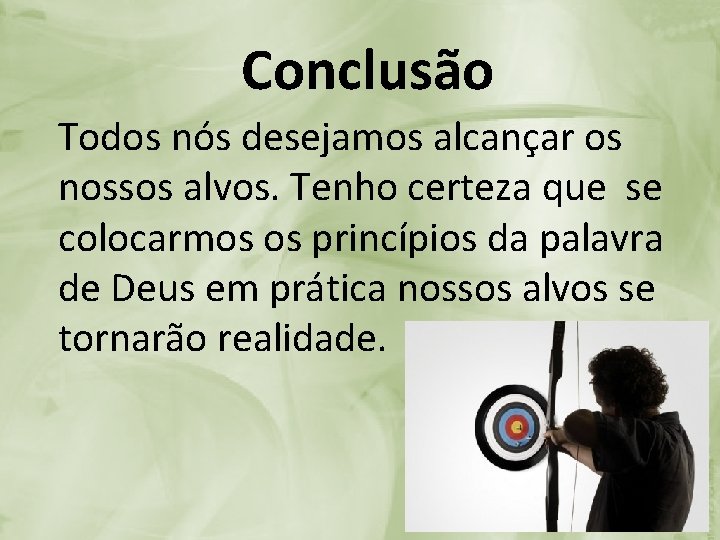 Conclusão

Todos nós desejamos alcançar os nossos alvos. Tenho certeza que se colocarmos os princípios da palavra de Deus em prática nossos alvos se tornarão realidade.